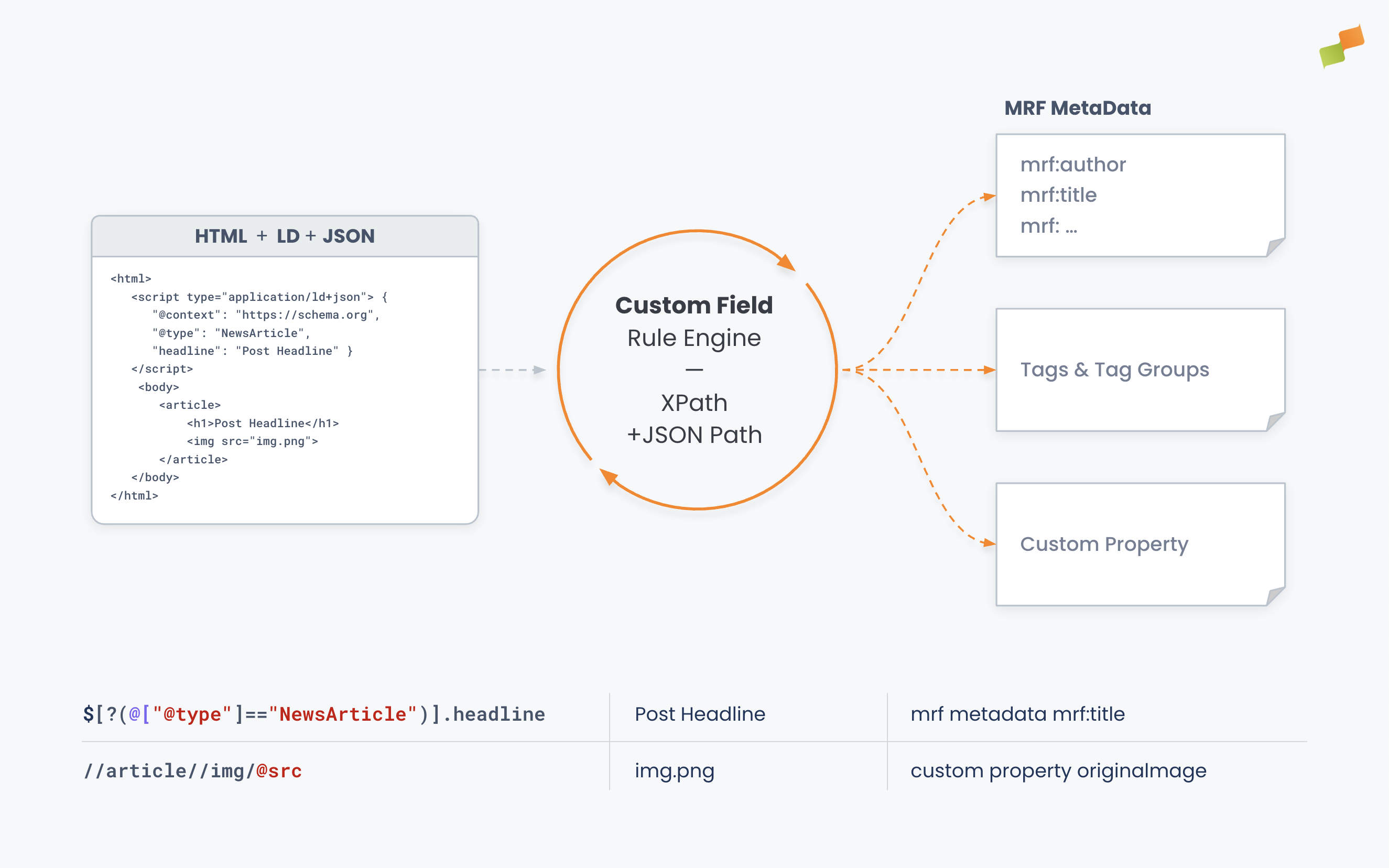 HTML + LD + JSON

<html>
<script type="application/ld+json"> {
"@context": "https://schema.org",
"@type": "NewsArticle",
"headline": "Post Headline" }
</script>
<body>
<article>
<h1>Post Headline</h1>
<img src="img.png">
</article>
</body>
</html>

Custom Field
Rule Engine
—
XPath
+JSON Path

MRF MetaData

mrf:author
mrf:title
mrf: ...

Tags & Tag Groups

Custom Property

| $[?(@["@type"]=="NewsArticle")].headline | Post Headline | mrf metadata mrf:title |
|---|---|---|
| //article//img/@src | img.png | custom property originalmage |